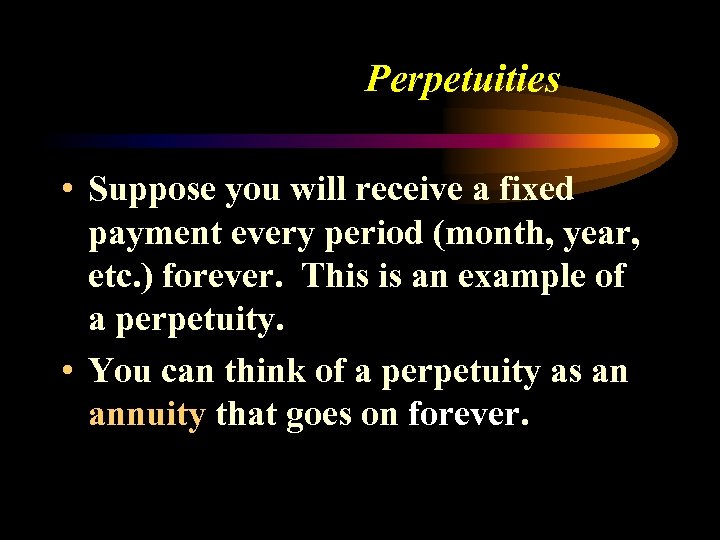 Perpetuities

• Suppose you will receive a fixed payment every period (month, year, etc.) forever. This is an example of a perpetuity.

• You can think of a perpetuity as an annuity that goes on forever.